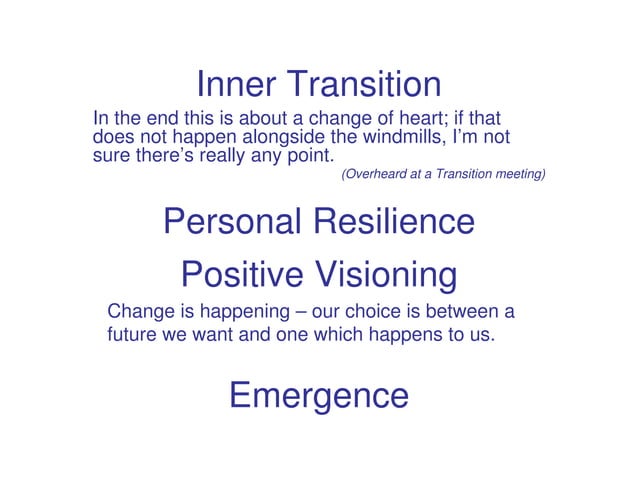 Inner Transition

In the end this is about a change of heart; if that does not happen alongside the windmills, I'm not sure there's really any point.

(Overheard at a Transition meeting)

Personal Resilience

Positive Visioning

Change is happening – our choice is between a future we want and one which happens to us.

Emergence